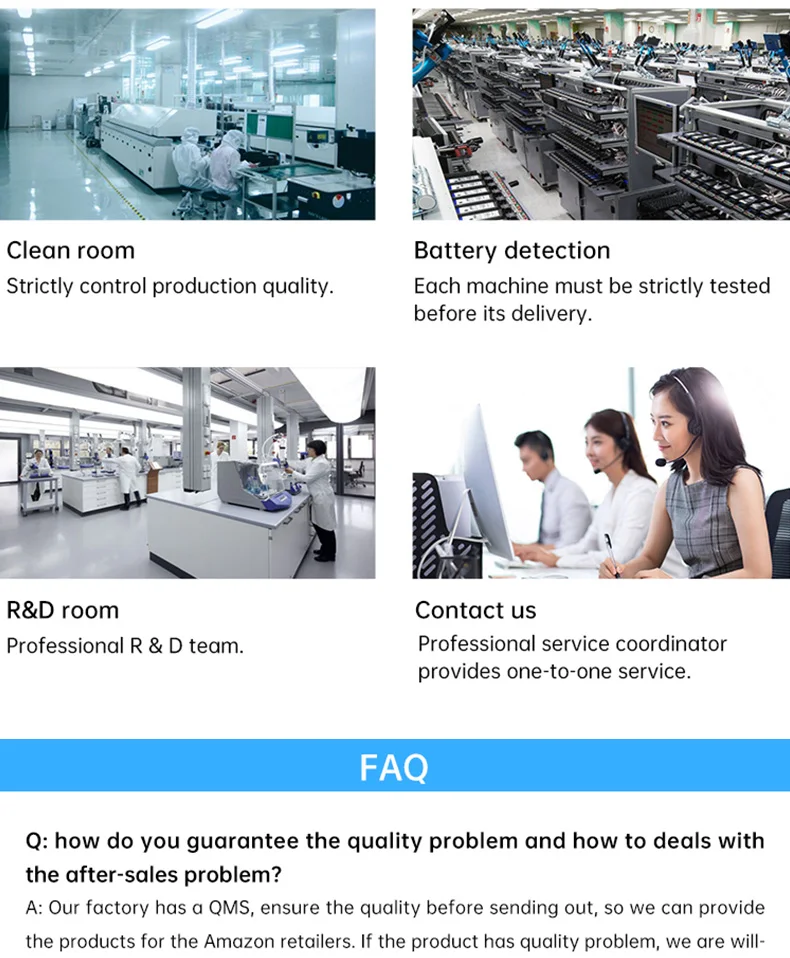 Clean room
Strictly control production quality.

Battery detection
Each machine must be strictly tested before its delivery.

R&D room
Professional R & D team.

Contact us
Professional service coordinator provides one-to-one service.

FAQ

Q: how do you guarantee the quality problem and how to deals with the after-sales problem?
A: Our factory has a QMS, ensure the quality before sending out, so we can provide the products for the Amazon retailers. If the product has quality problem, we are will-